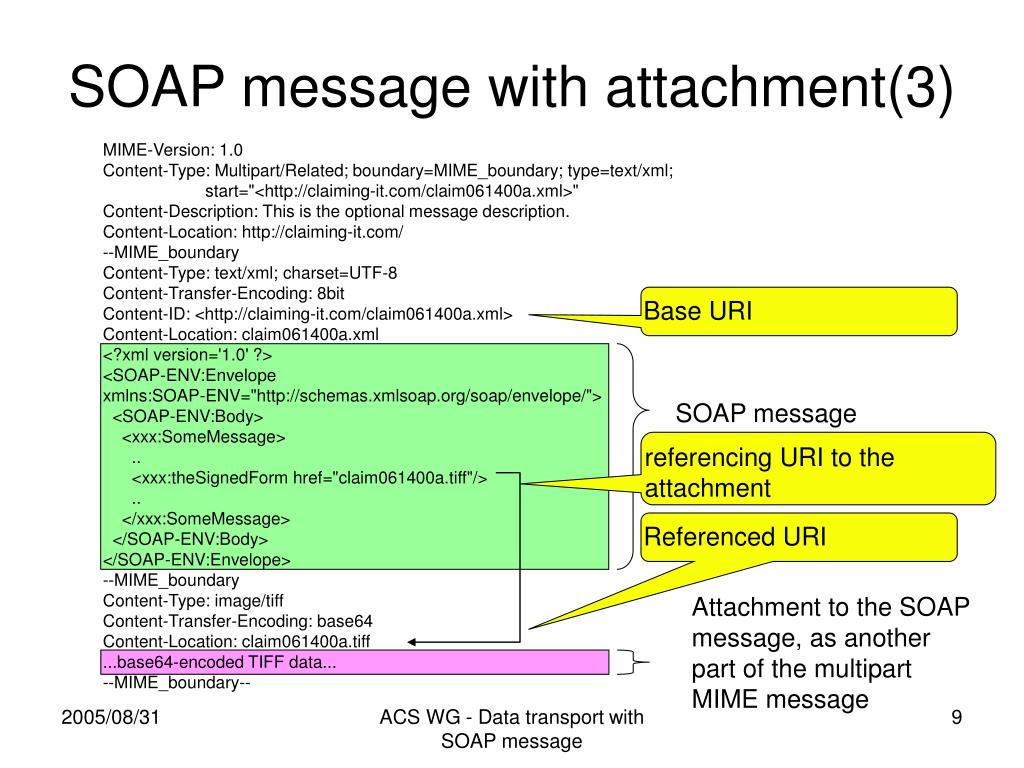 SOAP message with attachment(3)

MIME-Version: 1.0
Content-Type: Multipart/Related; boundary=MIME_boundary; type=text/xml;
start="<http://claiming-it.com/claim061400a.xml>"
Content-Description: This is the optional message description.
Content-Location: http://claiming-it.com/
--MIME_boundary
Content-Type: text/xml; charset=UTF-8
Content-Transfer-Encoding: 8bit
Content-ID: <http://claiming-it.com/claim061400a.xml>
Content-Location: claim061400a.xml
<?xml version='1.0' ?>
<SOAP-ENV:Envelope
xmlns:SOAP-ENV="http://schemas.xmlsoap.org/soap/envelope/">
<SOAP-ENV:Body>
<xxx:SomeMessage>
..
<xxx:theSignedForm href="claim061400a.tiff"/>
..
</xxx:SomeMessage>
</SOAP-ENV:Body>
</SOAP-ENV:Envelope>
--MIME_boundary
Content-Type: image/tiff
Content-Transfer-Encoding: base64
Content-Location: claim061400a.tiff
...base64-encoded TIFF data...
--MIME_boundary--

Base URI

SOAP message

referencing URI to the attachment

Referenced URI

Attachment to the SOAP message, as another part of the multipart MIME message

2005/08/31

ACS WG - Data transport with SOAP message

9